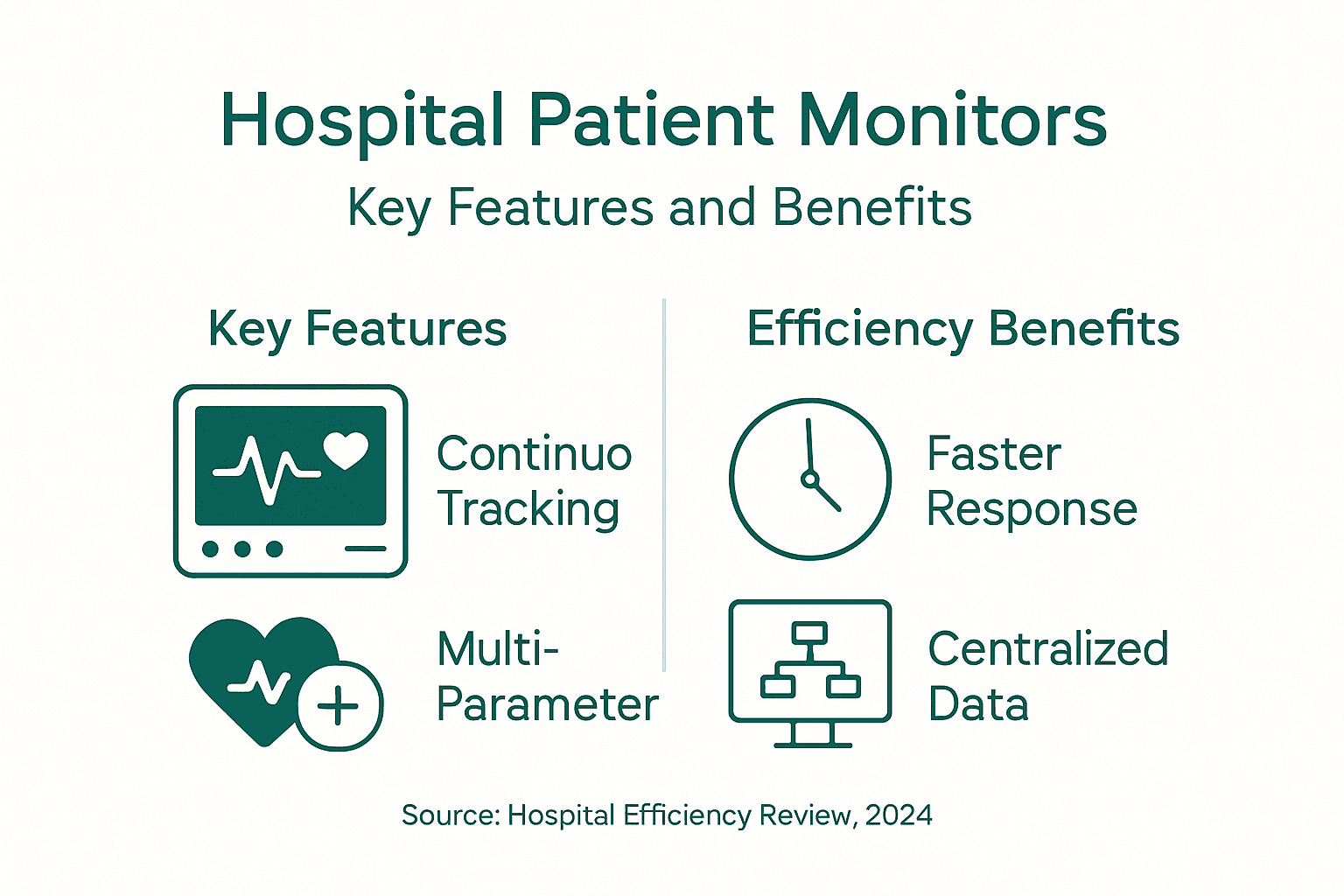 Hospital Patient Monitors

Key Features and Benefits

Key Features

Continuo Tracking

Multi-Parameter

Efficiency Benefits

Faster Response

Centralized Data

Source: Hospital Efficiency Review, 2024